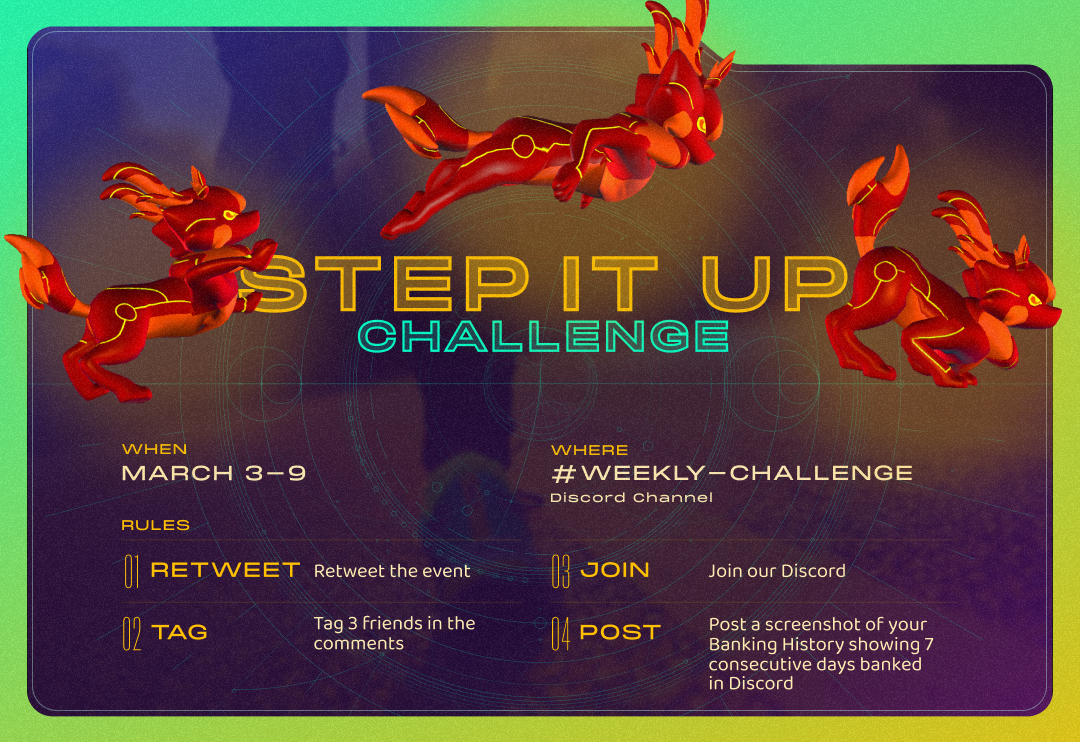 STEP IT UP
CHALLENGE

WHEN
MARCH 3–9

WHERE
#WEEKLY–CHALLENGE
Discord Channel

RULES

01 RETWEET Retweet the event

02 TAG Tag 3 friends in the comments

03 JOIN Join our Discord

04 POST Post a screenshot of your Banking History showing 7 consecutive days banked in Discord